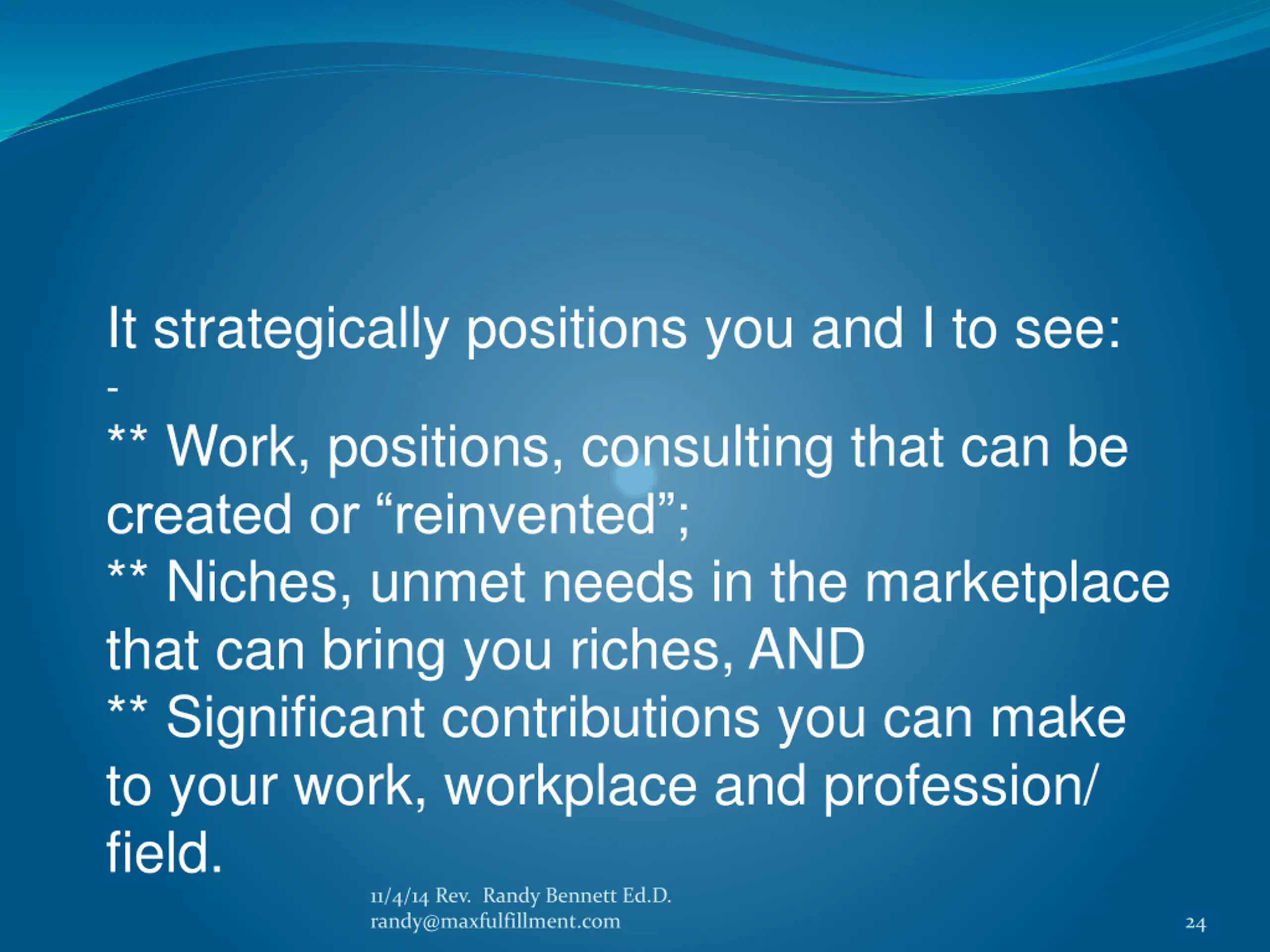 It strategically positions you and I to see:
-
** Work, positions, consulting that can be created or “reinvented”;
** Niches, unmet needs in the marketplace that can bring you riches, AND
** Significant contributions you can make to your work, workplace and profession/ field.

11/4/14 Rev. Randy Bennett Ed.D.
randy@maxfulfillment.com

24